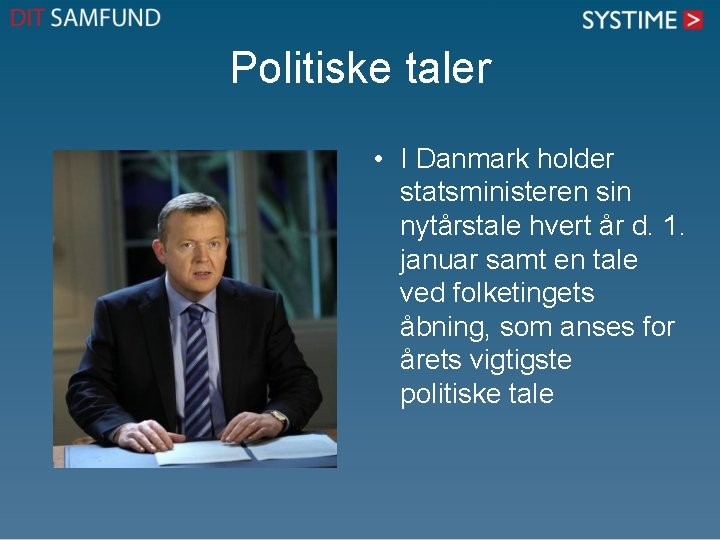 DIT SAMFUND

SYSTIME >

Politiske taler

• I Danmark holder statsministeren sin nytårstale hvert år d. 1. januar samt en tale ved folketingets åbning, som anses for årets vigtigste politiske tale